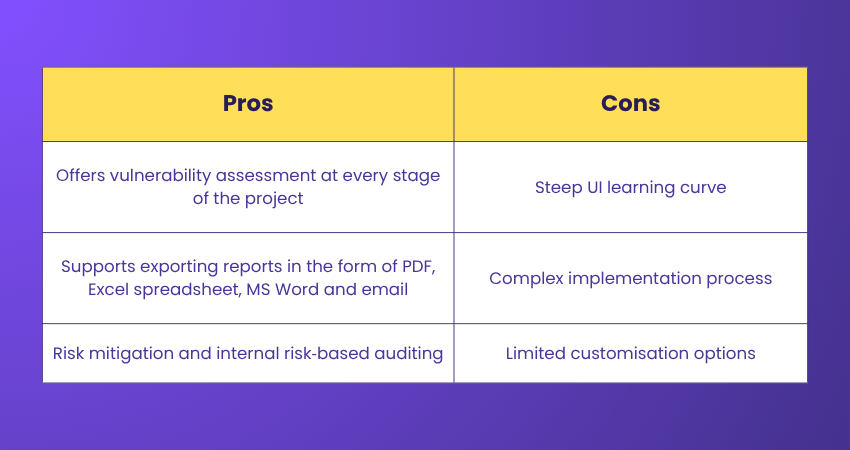 | Pros | Cons |
|---|---|
| Offers vulnerability assessment at every stage of the project | Steep UI learning curve |
| Supports exporting reports in the form of PDF, Excel spreadsheet, MS Word and email | Complex implementation process |
| Risk mitigation and internal risk-based auditing | Limited customisation options |